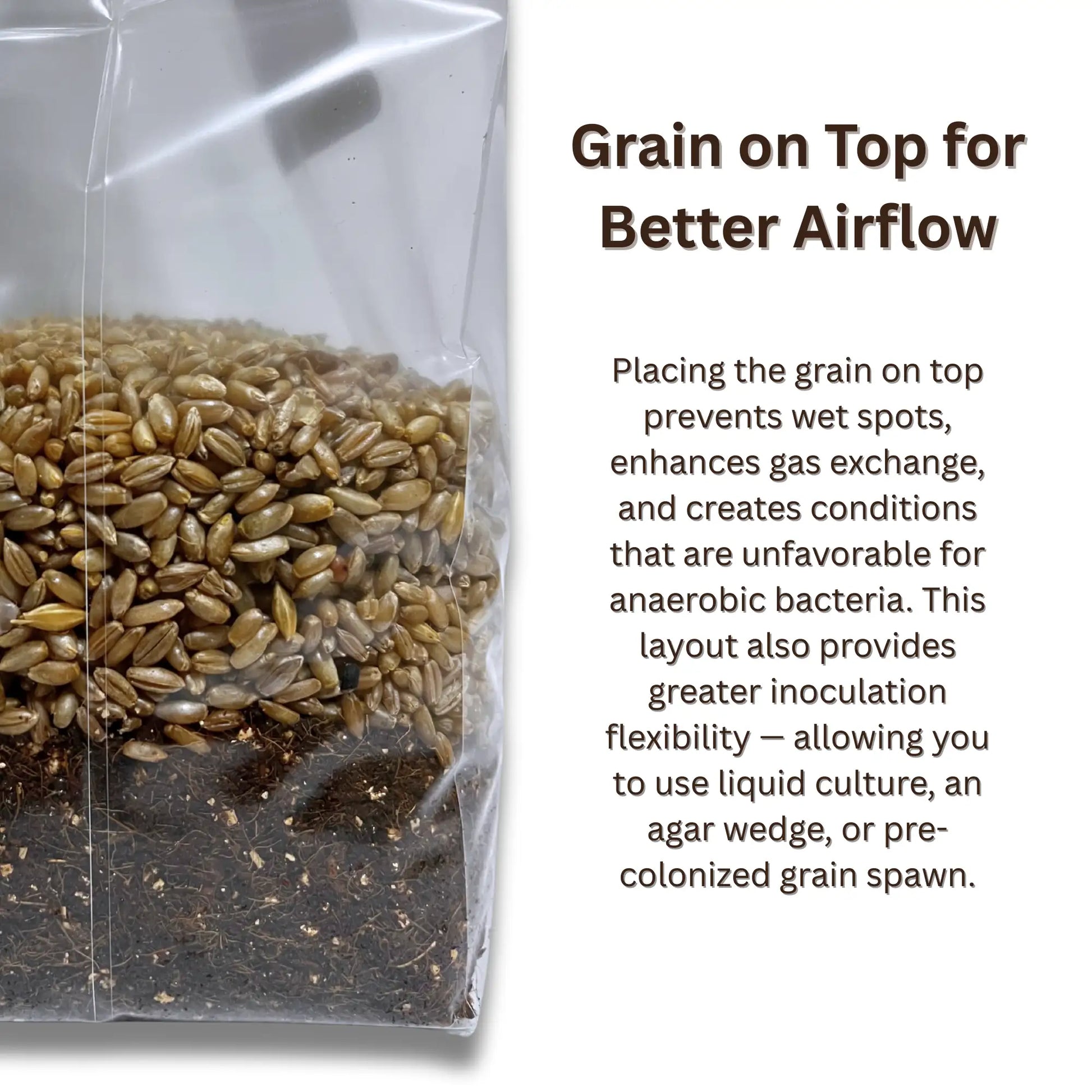 Grain on Top for Better Airflow

Placing the grain on top prevents wet spots, enhances gas exchange, and creates conditions that are unfavorable for anaerobic bacteria. This layout also provides greater inoculation flexibility — allowing you to use liquid culture, an agar wedge, or pre-colonized grain spawn.